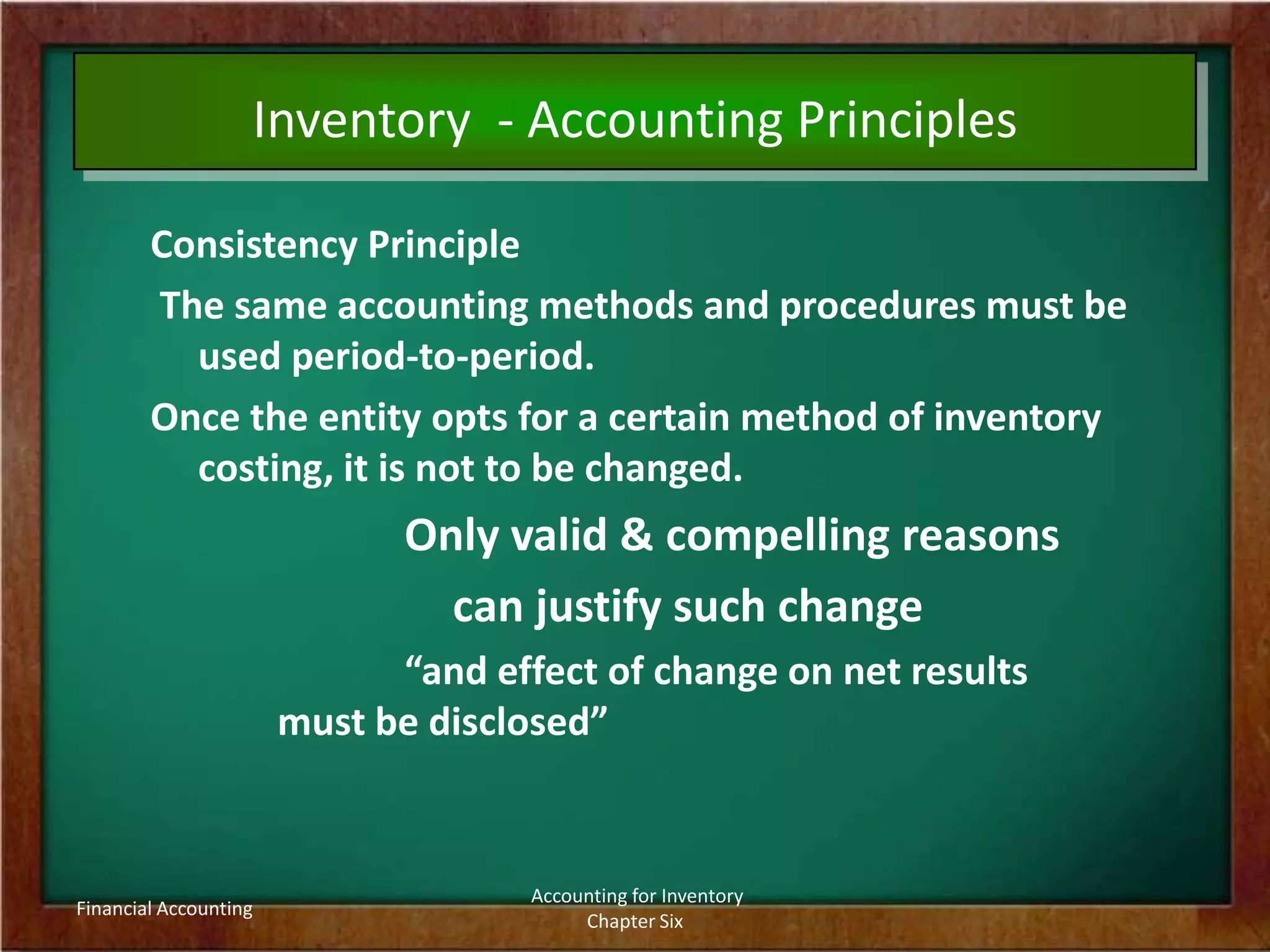 Inventory - Accounting Principles

Consistency Principle

The same accounting methods and procedures must be used period-to-period.

Once the entity opts for a certain method of inventory costing, it is not to be changed.

Only valid & compelling reasons

can justify such change

“and effect of change on net results must be disclosed”

Financial Accounting

Accounting for Inventory
Chapter Six